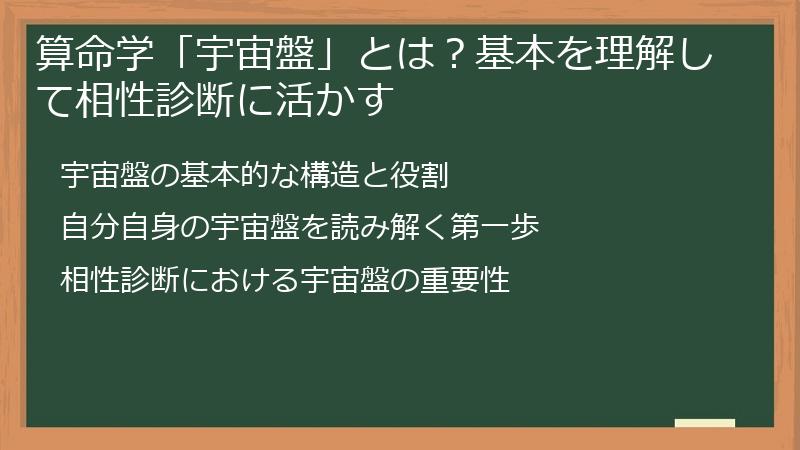 算命学「宇宙盤」とは？基本を理解して相性診断に活かす

宇宙盤の基本的な構造と役割

自分自身の宇宙盤を読み解く第一歩

相性診断における宇宙盤の重要性